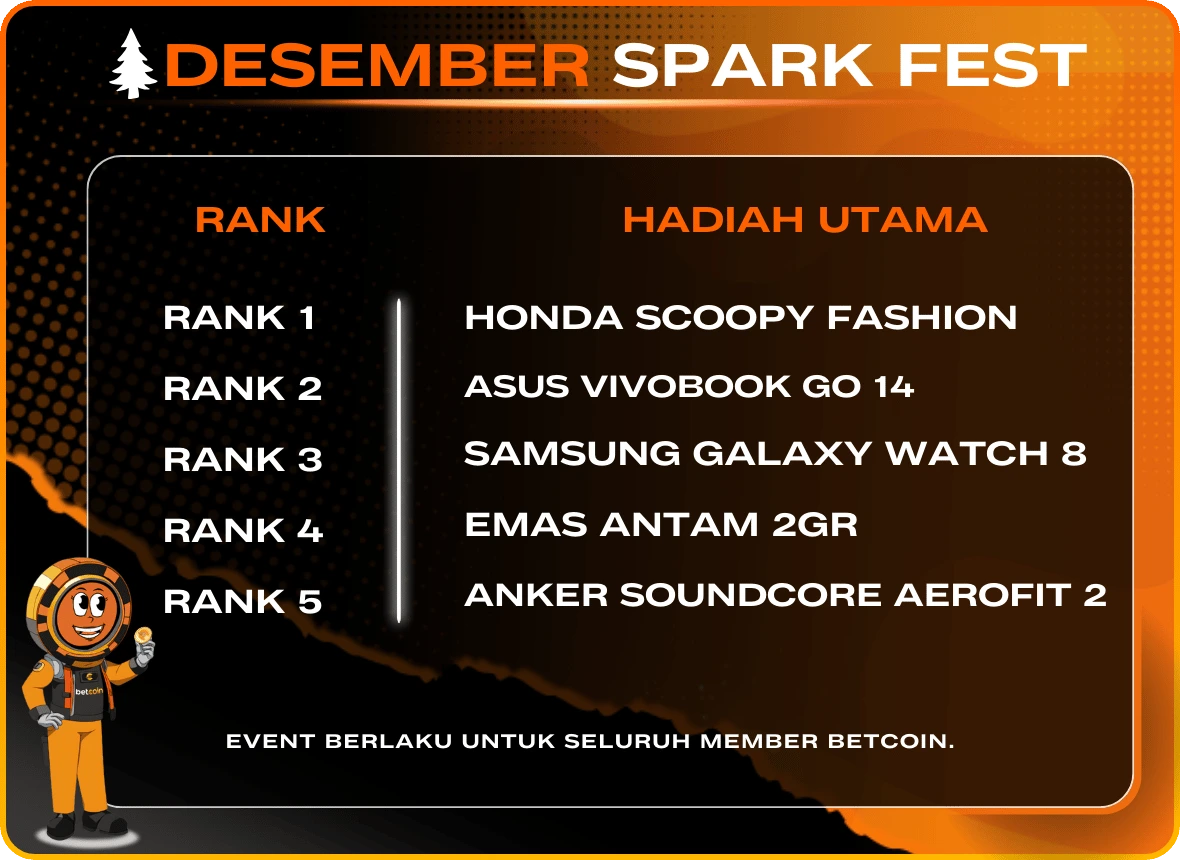 DESEMBER SPARK FEST

| RANK | HADIAH UTAMA |
|---|---|
| RANK 1 | HONDA SCOOPY FASHION |
| RANK 2 | ASUS VIVOBOOK GO 14 |
| RANK 3 | SAMSUNG GALAXY WATCH 8 |
| RANK 4 | EMAS ANTAM 2GR |
| RANK 5 | ANKER SOUNDCORE AEROFIT 2 |

betcoin

EVENT BERLAKU UNTUK SELURUH MEMBER BETCOIN.